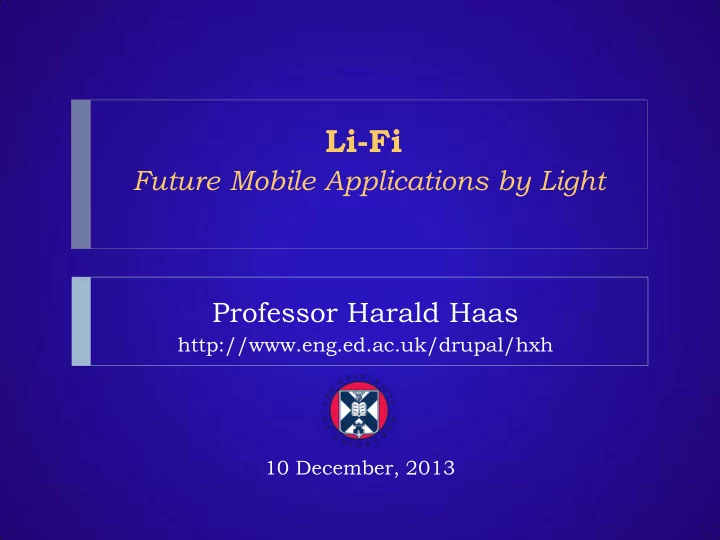 Li-Fi
Future Mobile Applications by Light

Professor Harald Haas
http://www.eng.ed.ac.uk/drupal/hxh

10 December, 2013